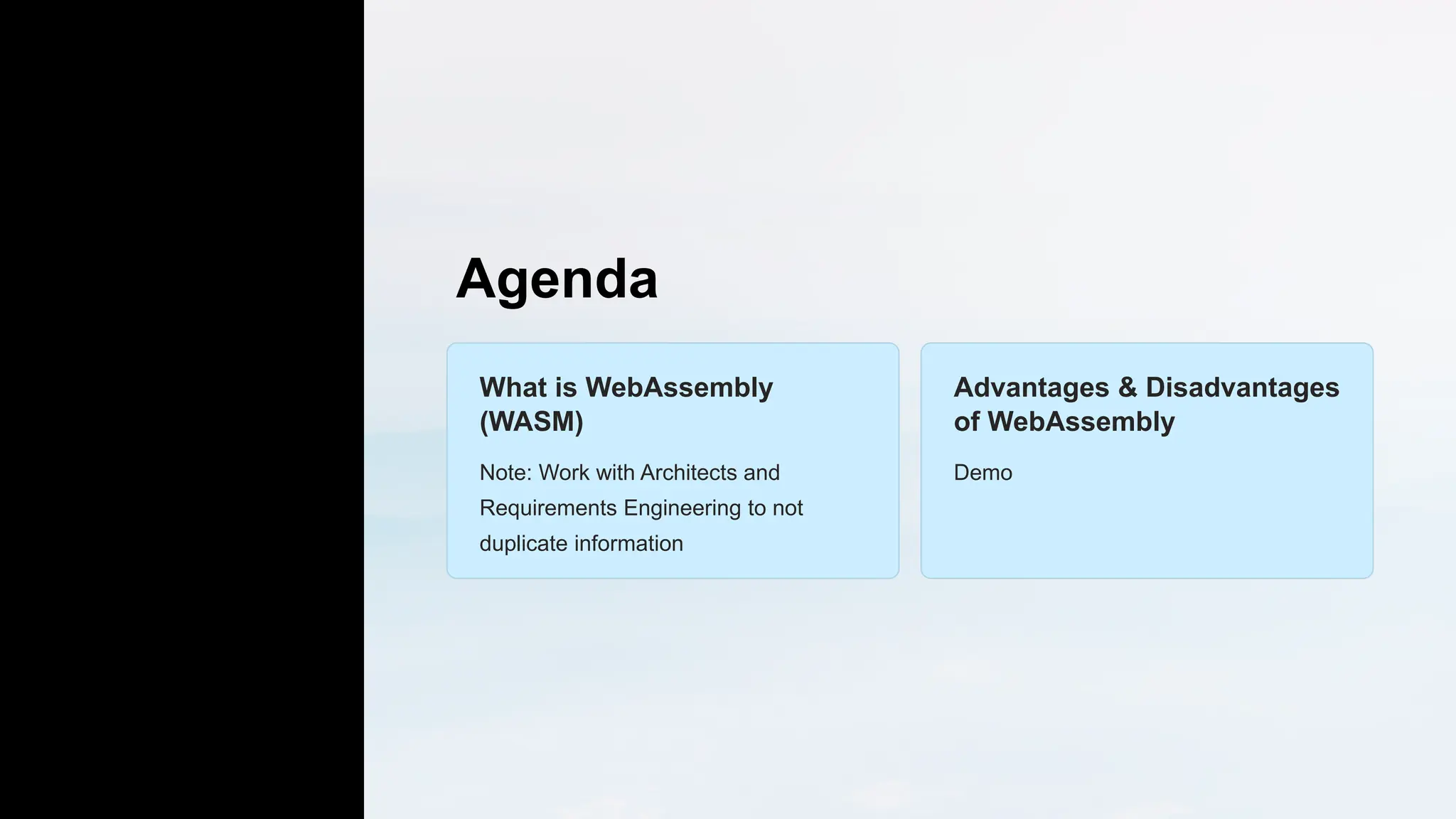 Agenda

What is WebAssembly (WASM)

Note: Work with Architects and Requirements Engineering to not duplicate information

Advantages & Disadvantages of WebAssembly

Demo